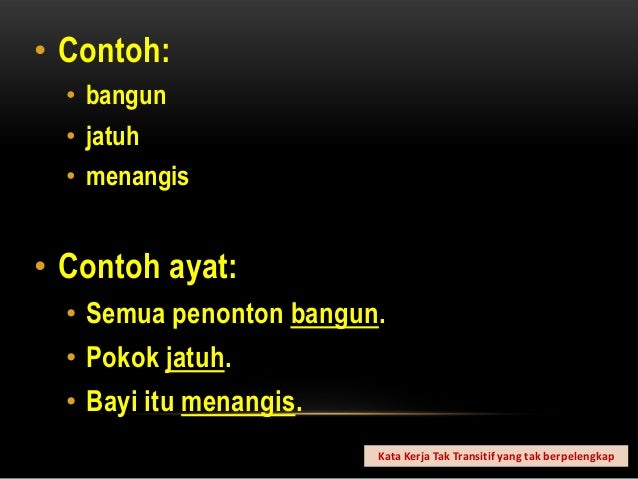 • Contoh:
  • bangun
  • jatuh
  • menangis

• Contoh ayat:
  • Semua penonton bangun.
  • Pokok jatuh.
  • Bayi itu menangis.

Kata Kerja Tak Transitif yang tak berpelengkap